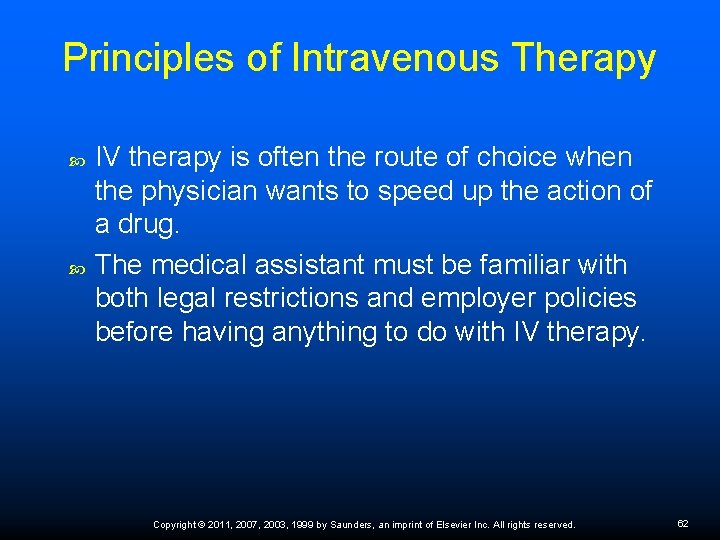 Principles of Intravenous Therapy

IV therapy is often the route of choice when the physician wants to speed up the action of a drug.

The medical assistant must be familiar with both legal restrictions and employer policies before having anything to do with IV therapy.

Copyright © 2011, 2007, 2003, 1999 by Saunders, an imprint of Elsevier Inc. All rights reserved.

62